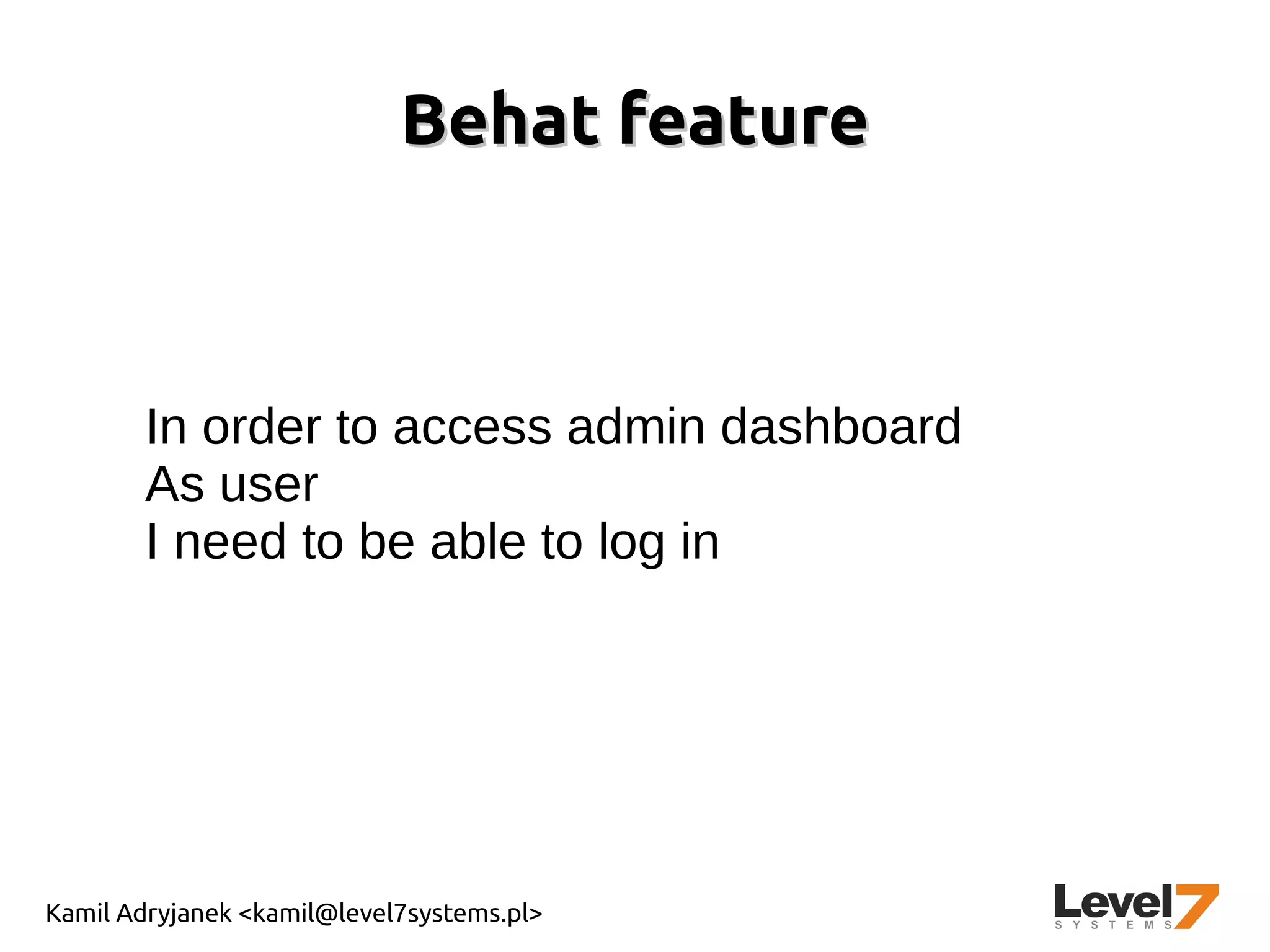 Behat feature

In order to access admin dashboard
As user
I need to be able to log in

Kamil Adryjanek <kamil@level7systems.pl>

Level7
SYSTEMS